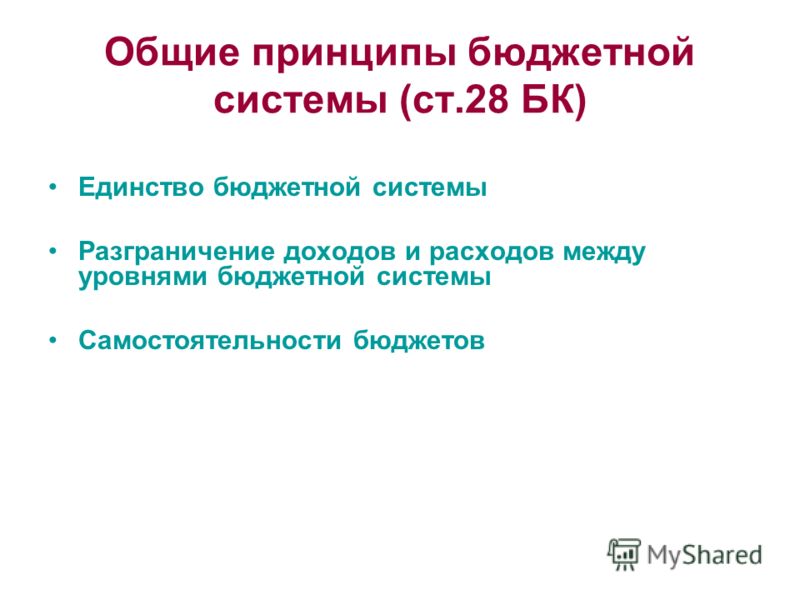 Общие принципы бюджетной системы (ст.28 БК)

• Единство бюджетной системы

• Разграничение доходов и расходов между уровнями бюджетной системы

• Самостоятельности бюджетов

MyShared